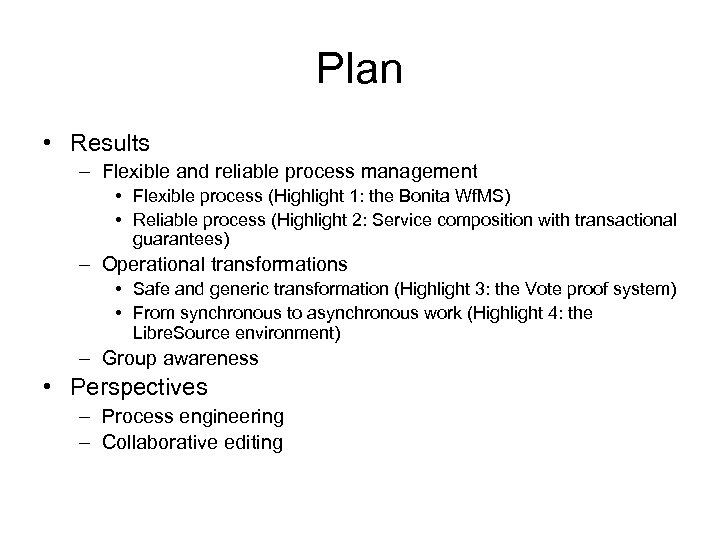 Plan

• Results
– Flexible and reliable process management
• Flexible process (Highlight 1: the Bonita WfMS)
• Reliable process (Highlight 2: Service composition with transactional guarantees)
– Operational transformations
• Safe and generic transformation (Highlight 3: the Vote proof system)
• From synchronous to asynchronous work (Highlight 4: the LibreSource environment)
– Group awareness
• Perspectives
– Process engineering
– Collaborative editing